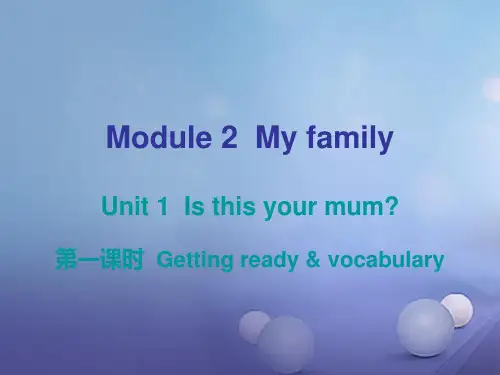 Module 2 My family

Unit 1 Is this your mum?

第一课时 Getting ready & vocabulary